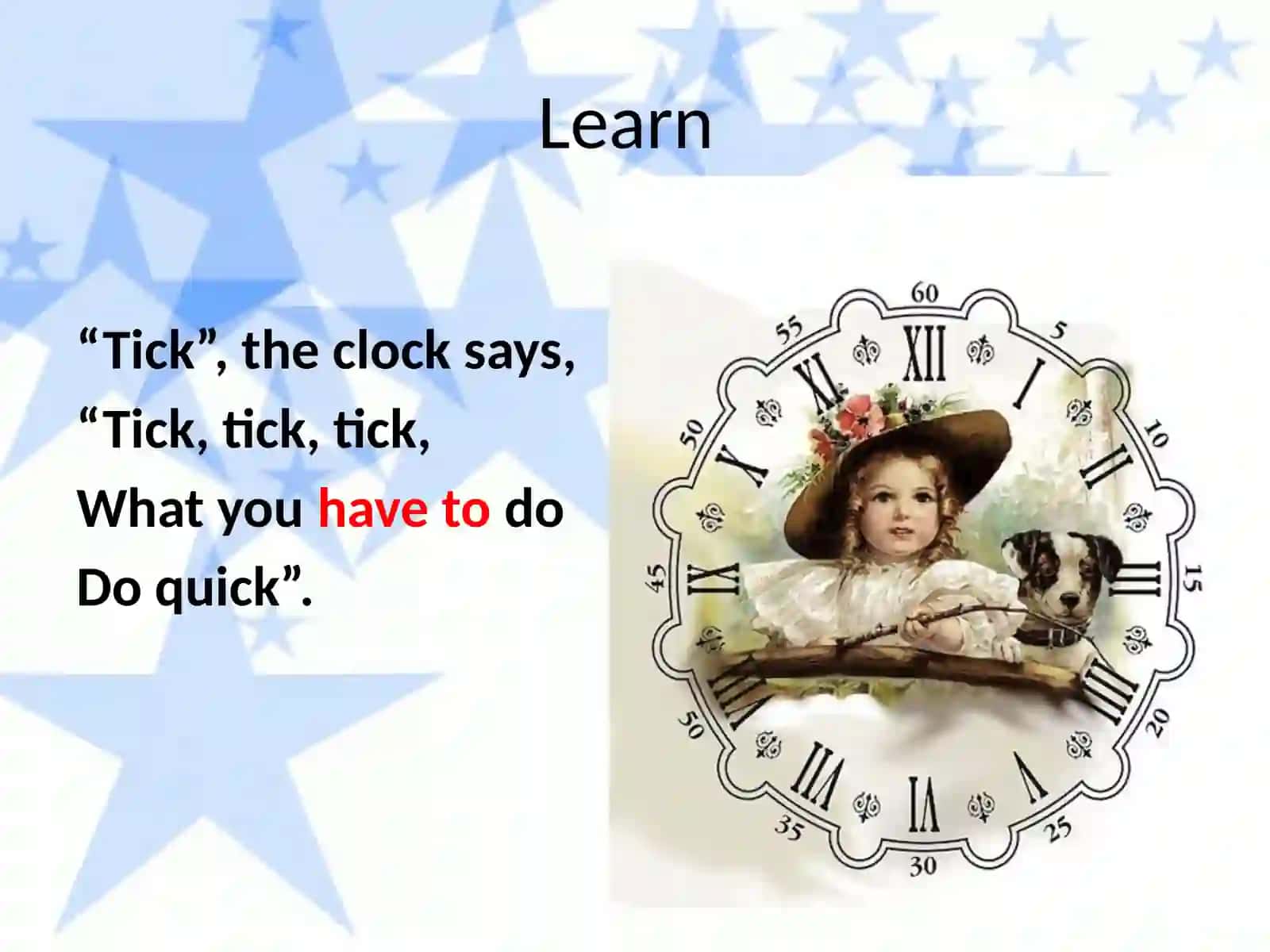 Learn

“Tick”, the clock says,
“Tick, tick, tick,
What you have to do
Do quick”.

60
5
10
15
20
25
30
35
50
45
50
55
XII
I
II
III
IIII
V
VI
VII
VIII
IX
X
XI